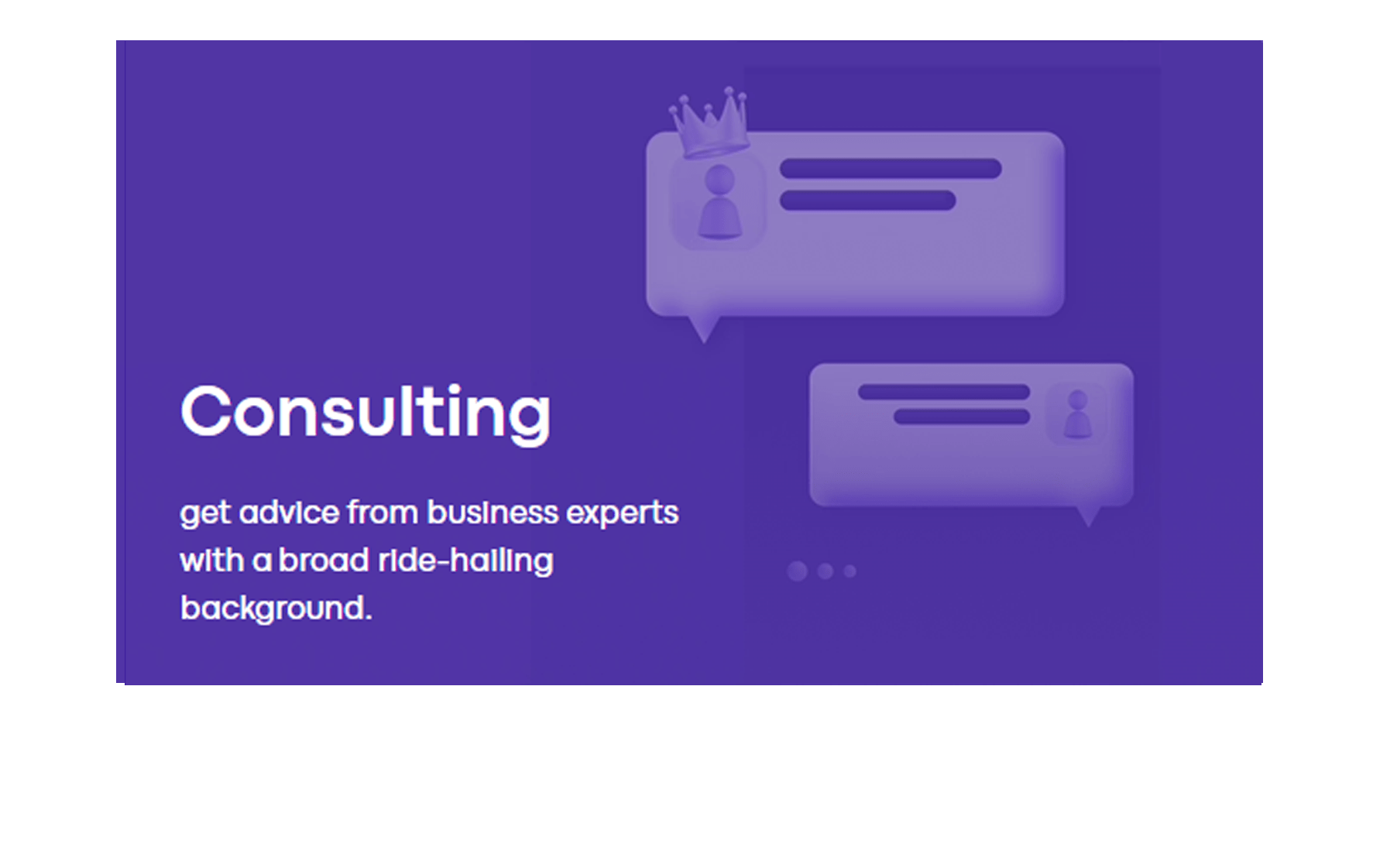 Consulting

get advice from business experts with a broad ride-hailing background.